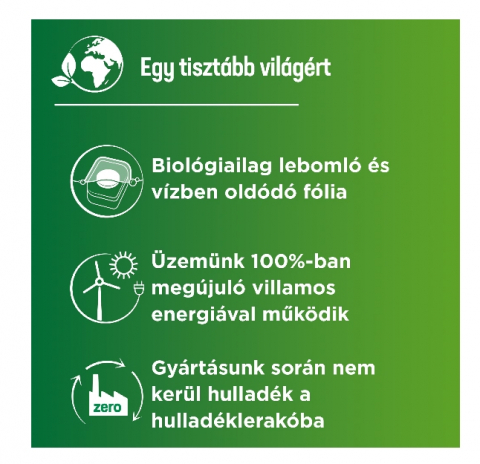 Egy tisztább világért

Biológiailag lebomló és vízben oldódó fólia

Üzemünk 100%-ban megújuló villamos energiával működik

zero

Gyártásunk során nem kerül hulladék a hulladéklerakóba